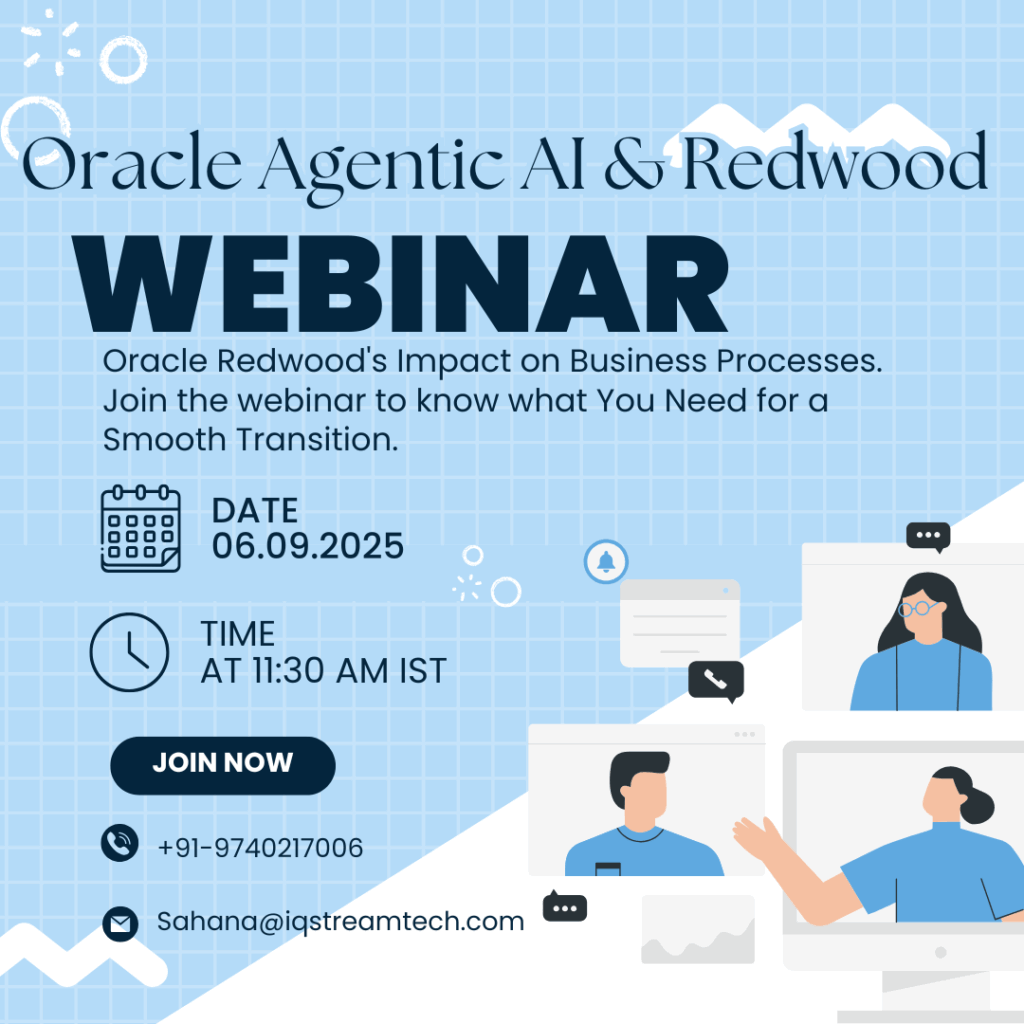 Oracle Agentic AI & Redwood

WEBINAR

Oracle Redwood's Impact on Business Processes. Join the webinar to know what You Need for a Smooth Transition.

DATE
06.09.2025

TIME
AT 11:30 AM IST

JOIN NOW

+91-9740217006

Sahana@iqstreamtech.com